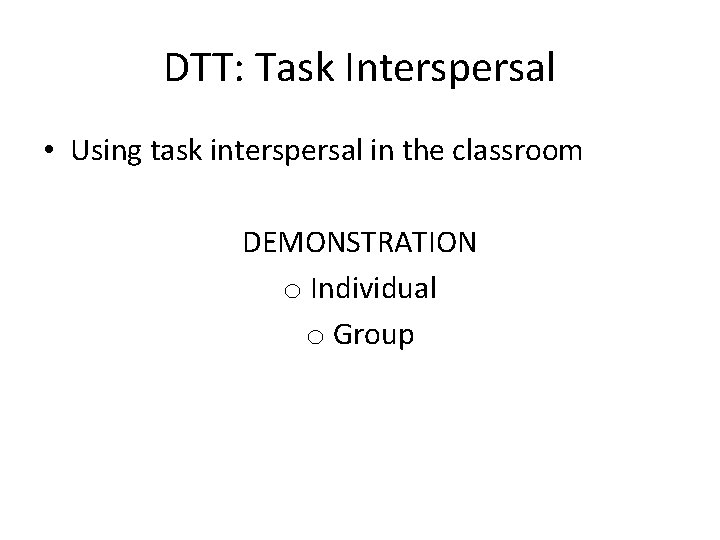 DTT: Task Interspersal

• Using task interspersal in the classroom

DEMONSTRATION
o Individual
o Group